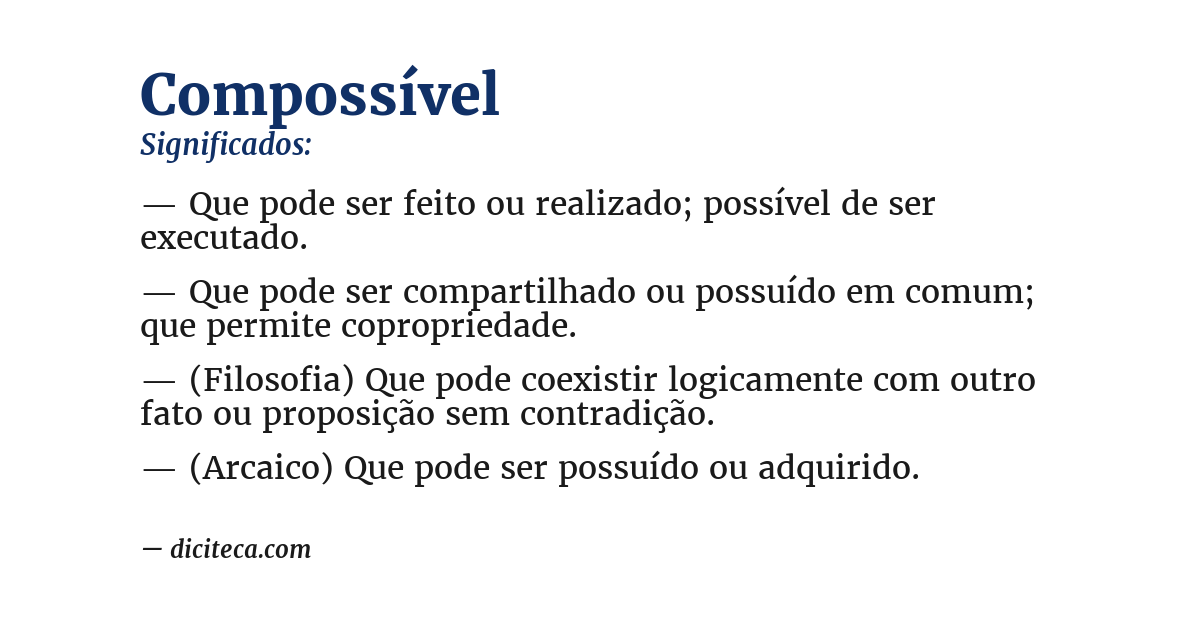 Compossível
Significados:

— Que pode ser feito ou realizado; possível de ser executado.

— Que pode ser compartilhado ou possuído em comum; que permite copropriedade.

— (Filosofia) Que pode coexistir logicamente com outro fato ou proposição sem contradição.

— (Arcaico) Que pode ser possuído ou adquirido.

— diciteca.com